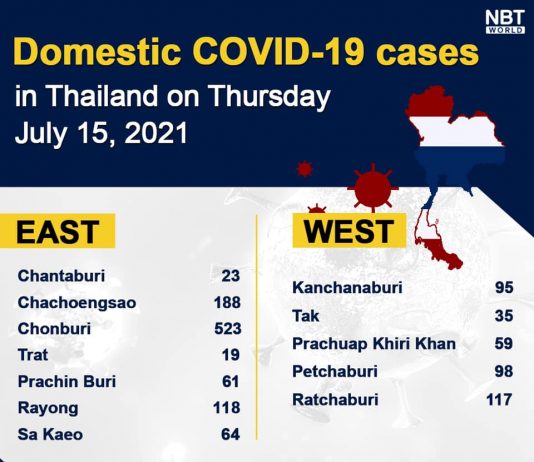 NBT WORLD

Domestic COVID-19 cases
in Thailand on Thursday
July 15, 2021

EAST

| | |
|---|---|
| Chantaburi | 23 |
| Chachoengsao | 188 |
| Chonburi | 523 |
| Trat | 19 |
| Prachin Buri | 61 |
| Rayong | 118 |
| Sa Kaeo | 64 |

WEST

| | |
|---|---|
| Kanchanaburi | 95 |
| Tak | 35 |
| Prachuap Khiri Khan | 59 |
| Petchaburi | 98 |
| Ratchaburi | 117 |